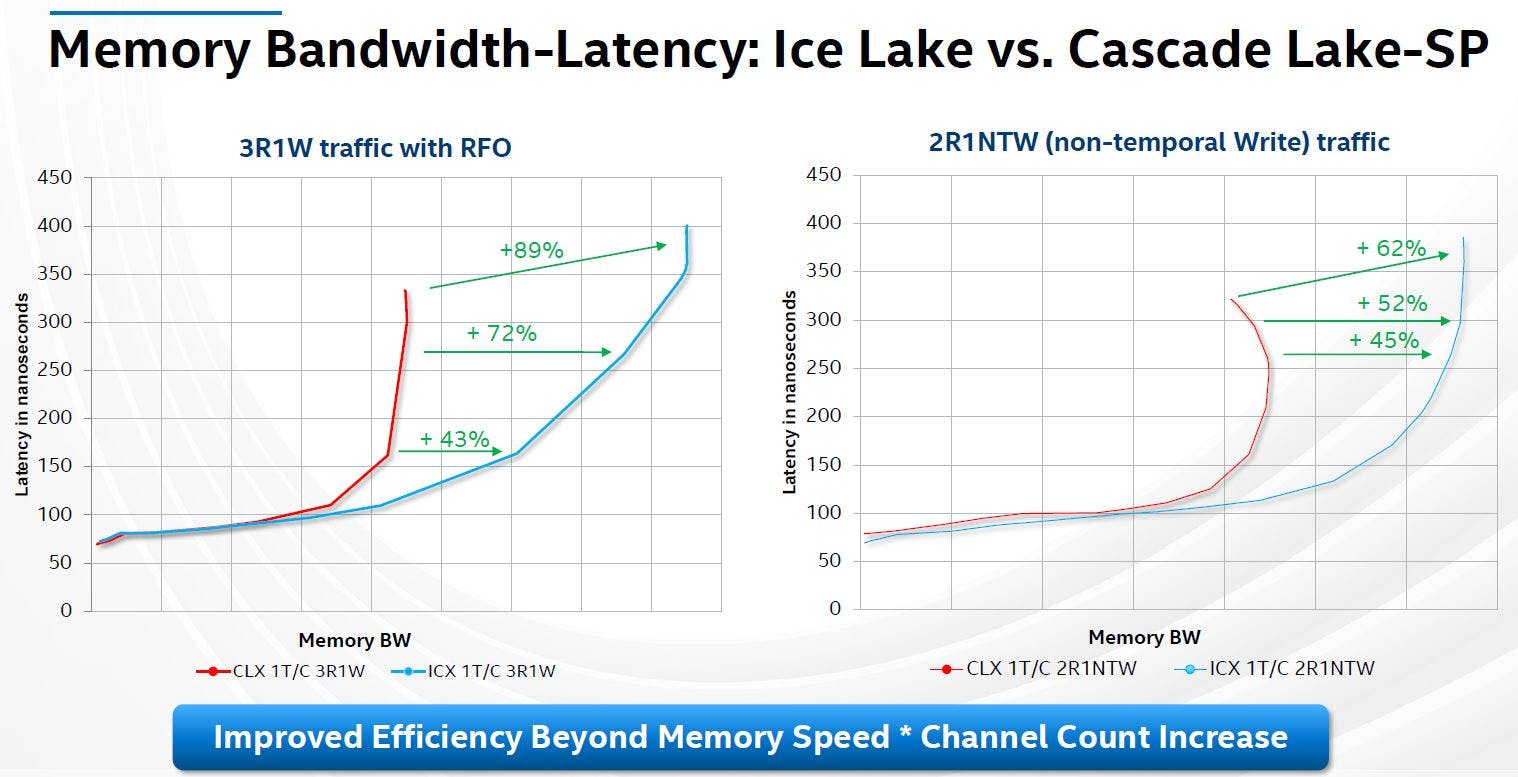 Memory Bandwidth-Latency: Ice Lake vs. Cascade Lake-SP

3R1W traffic with RFO

450
400
350
300
250
200
150
100
50
0

Latency in nanoseconds

+89%
+ 72%
+ 43%

Memory BW

CLX 1T/C 3R1W
ICX 1T/C 3R1W

2R1NTW (non-temporal Write) traffic

450
400
350
300
250
200
150
100
50
0

Latency in nanoseconds

+ 62%
+ 52%
+ 45%

Memory BW

CLX 1T/C 2R1NTW
ICX 1T/C 2R1NTW

Improved Efficiency Beyond Memory Speed * Channel Count Increase